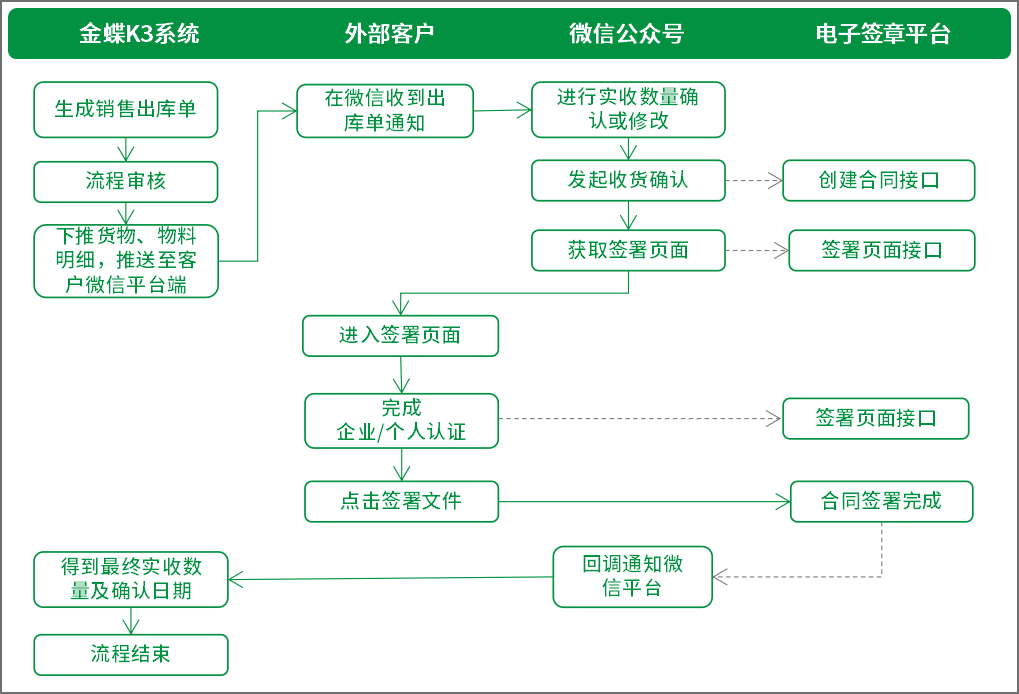 金蝶K3系统

外部客户

微信公众号

电子签章平台

生成销售出库单

流程审核

下推货物、物料明细，推送至客户微信平台端

在微信收到出库单通知

进行实收数量确认或修改

发起收货确认

创建合同接口

获取签署页面

签署页面接口

进入签署页面

完成
企业/个人认证

签署页面接口

点击签署文件

合同签署完成

回调通知微信平台

得到最终实收数量及确认日期

流程结束